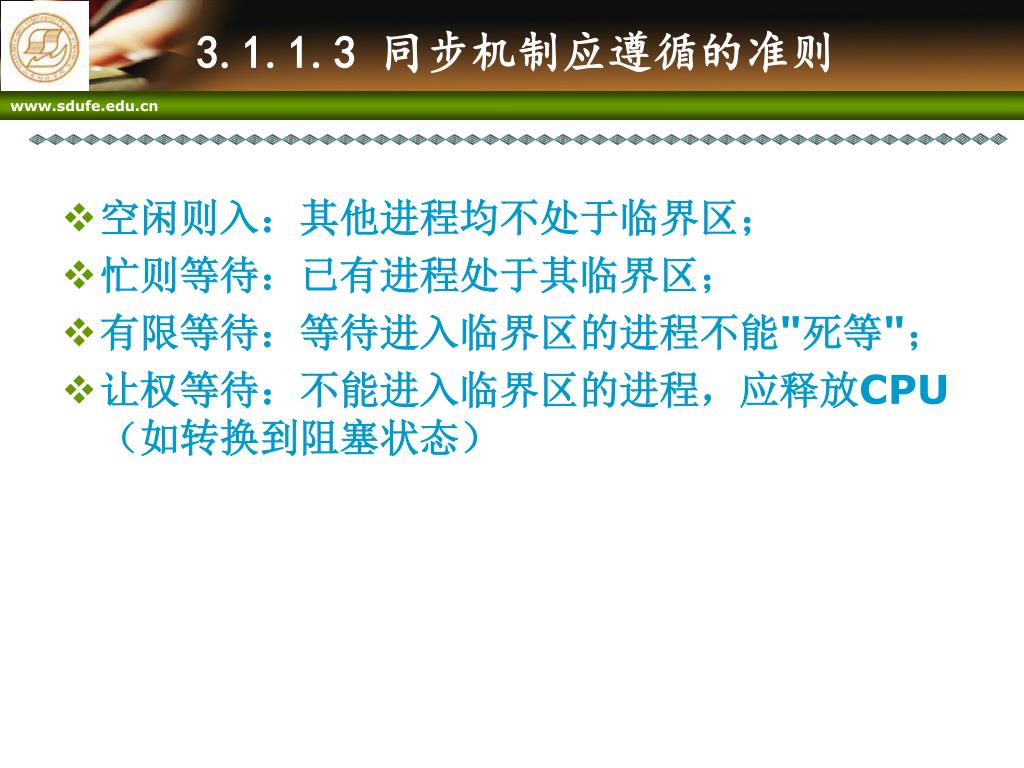 3.1.1.3 同步机制应遵循的准则

www.sdufe.edu.cn

❖空闲则入：其他进程均不处于临界区；
❖忙则等待：已有进程处于其临界区；
❖有限等待：等待进入临界区的进程不能"死等"；
❖让权等待：不能进入临界区的进程，应释放CPU（如转换到阻塞状态）